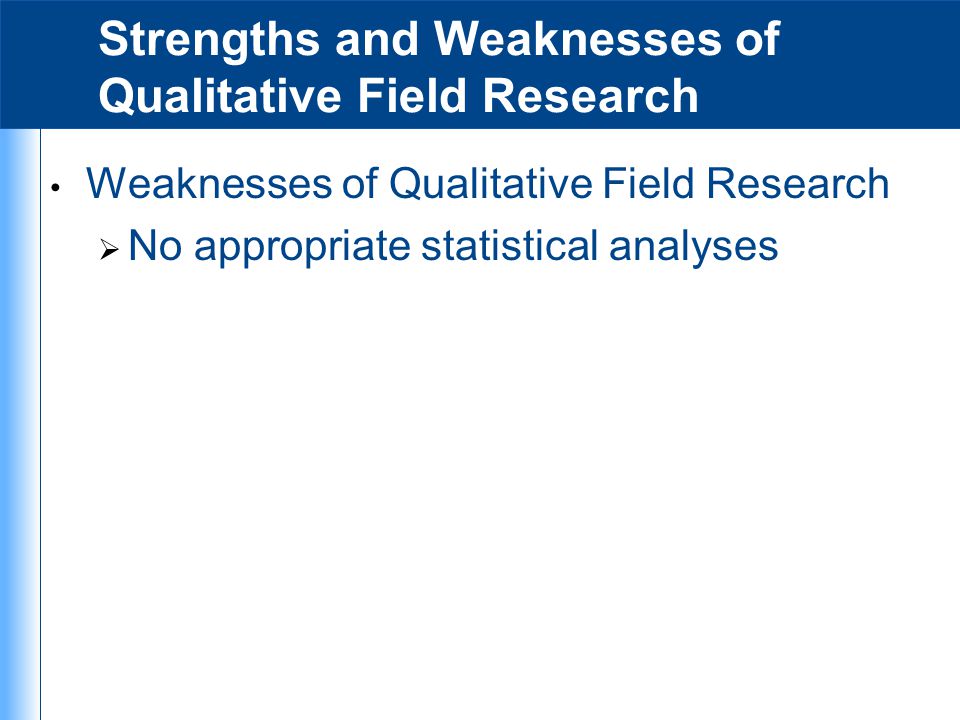 Strengths and Weaknesses of Qualitative Field Research

• Weaknesses of Qualitative Field Research
 ➢ No appropriate statistical analyses